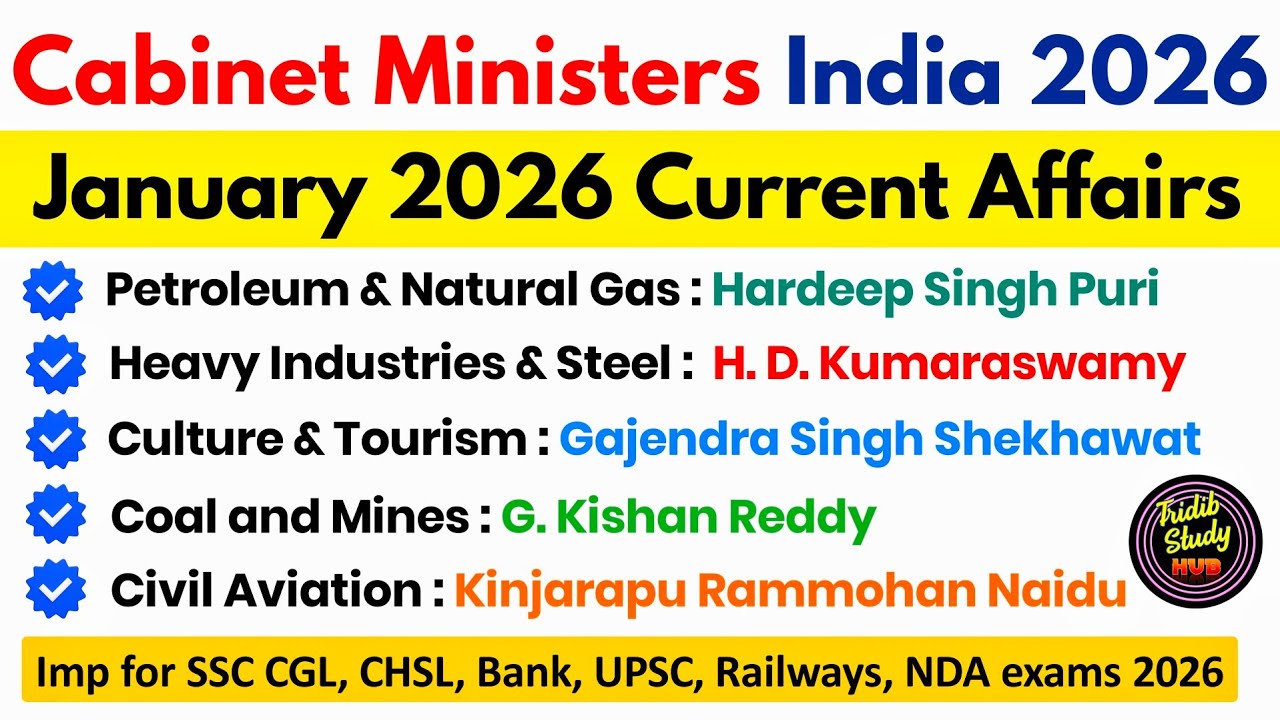 Cabinet Ministers India 2026

January 2026 Current Affairs

Petroleum & Natural Gas : Hardeep Singh Puri

Heavy Industries & Steel : H. D. Kumaraswamy

Culture & Tourism : Gajendra Singh Shekhawat

Coal and Mines : G. Kishan Reddy

Civil Aviation : Kinjarapu Rammohan Naidu

Tridib Study HUB

Imp for SSC CGL, CHSL, Bank, UPSC, Railways, NDA exams 2026